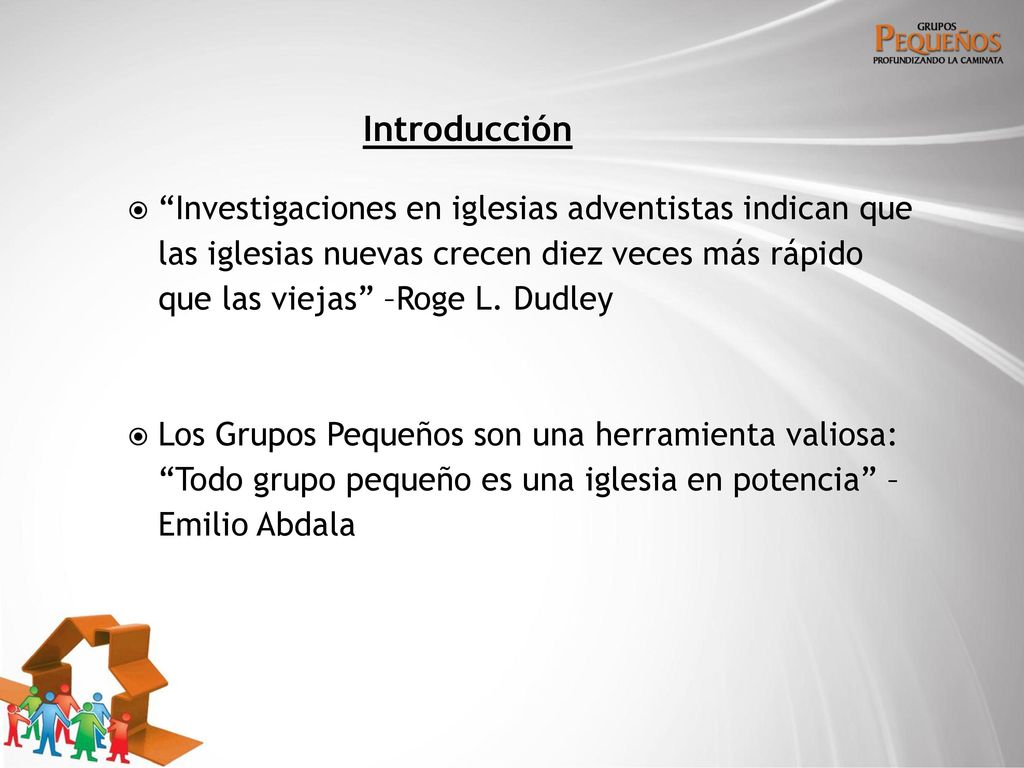 GRUPOS
PEQUEÑOS
PROFUNDIZANDO LA CAMINATA

Introducción

“Investigaciones en iglesias adventistas indican que las iglesias nuevas crecen diez veces más rápido que las viejas” –Roge L. Dudley

Los Grupos Pequeños son una herramienta valiosa: “Todo grupo pequeño es una iglesia en potencia” – Emilio Abdala